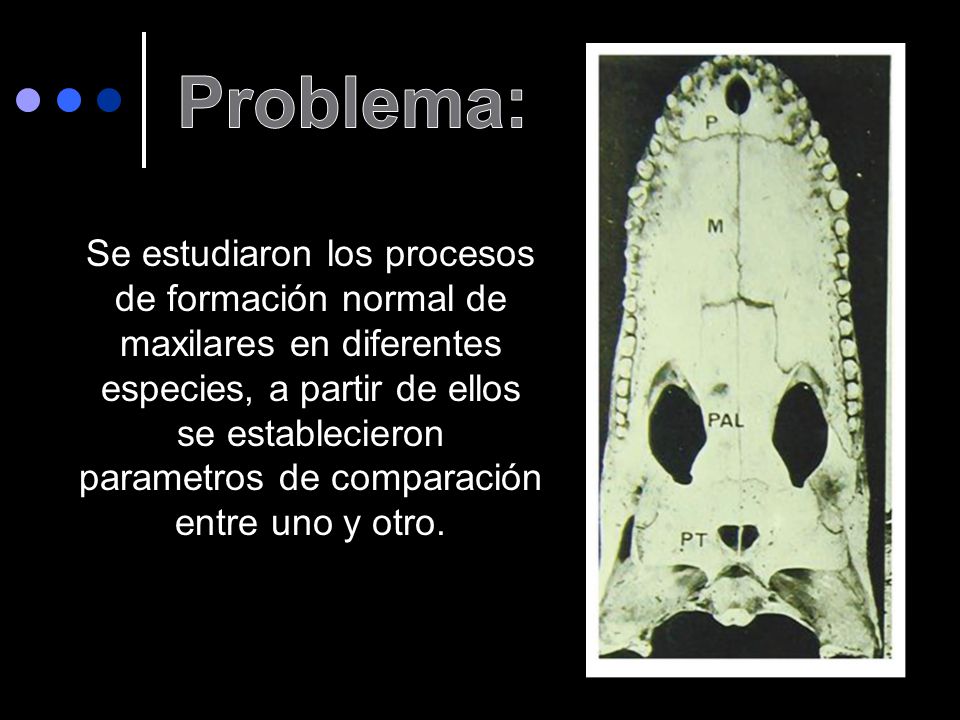 Problema:

Se estudiaron los procesos de formación normal de maxilares en diferentes especies, a partir de ellos se establecieron parametros de comparación entre uno y otro.

P

M

PAL

PT